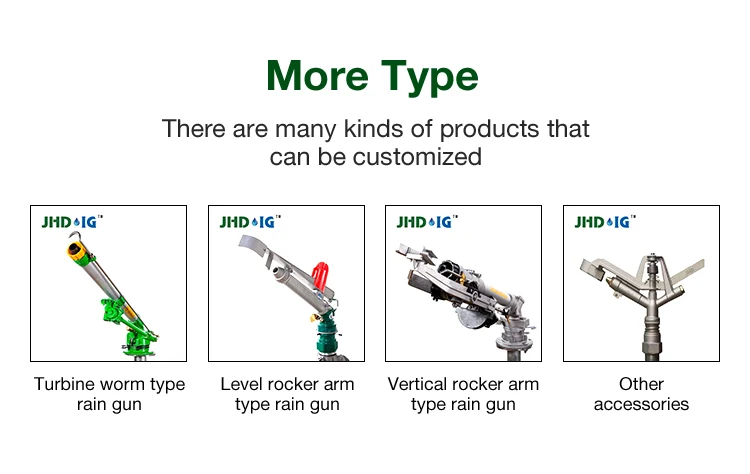 More Type

There are many kinds of products that can be customized

JHD IG™

Turbine worm type rain gun

JHD IG™

Level rocker arm type rain gun

JHD IG™

Vertical rocker arm type rain gun

JHD IG™

Other accessories